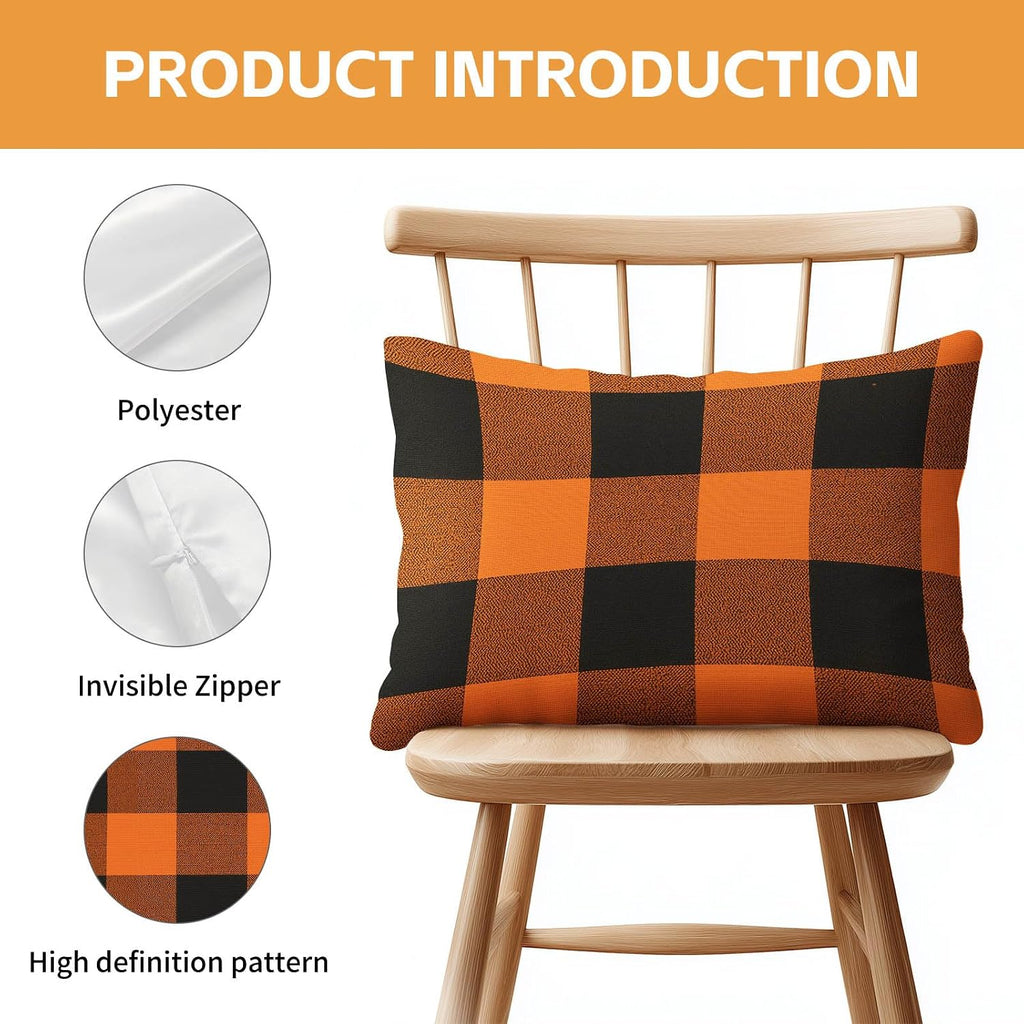 PRODUCT INTRODUCTION

Polyester

Invisible Zipper

High definition pattern